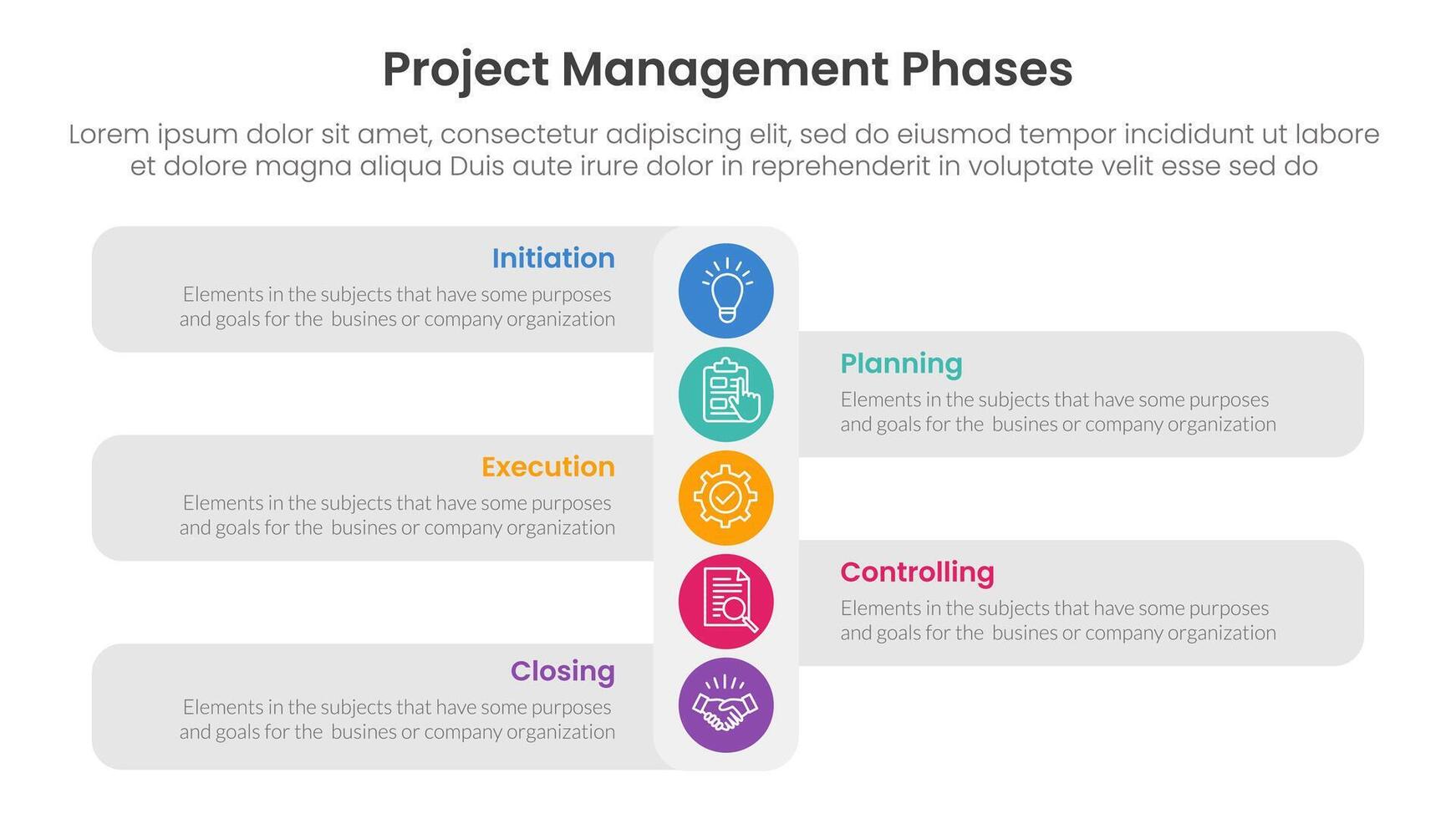 Project Management Phases

Lorem ipsum dolor sit amet, consectetur adipiscing elit, sed do eiusmod tempor incididunt ut labore et dolore magna aliqua Duis aute irure dolor in reprehenderit in voluptate velit esse sed do

Initiation
Elements in the subjects that have some purposes and goals for the busines or company organization

Planning
Elements in the subjects that have some purposes and goals for the busines or company organization

Execution
Elements in the subjects that have some purposes and goals for the busines or company organization

Controlling
Elements in the subjects that have some purposes and goals for the busines or company organization

Closing
Elements in the subjects that have some purposes and goals for the busines or company organization